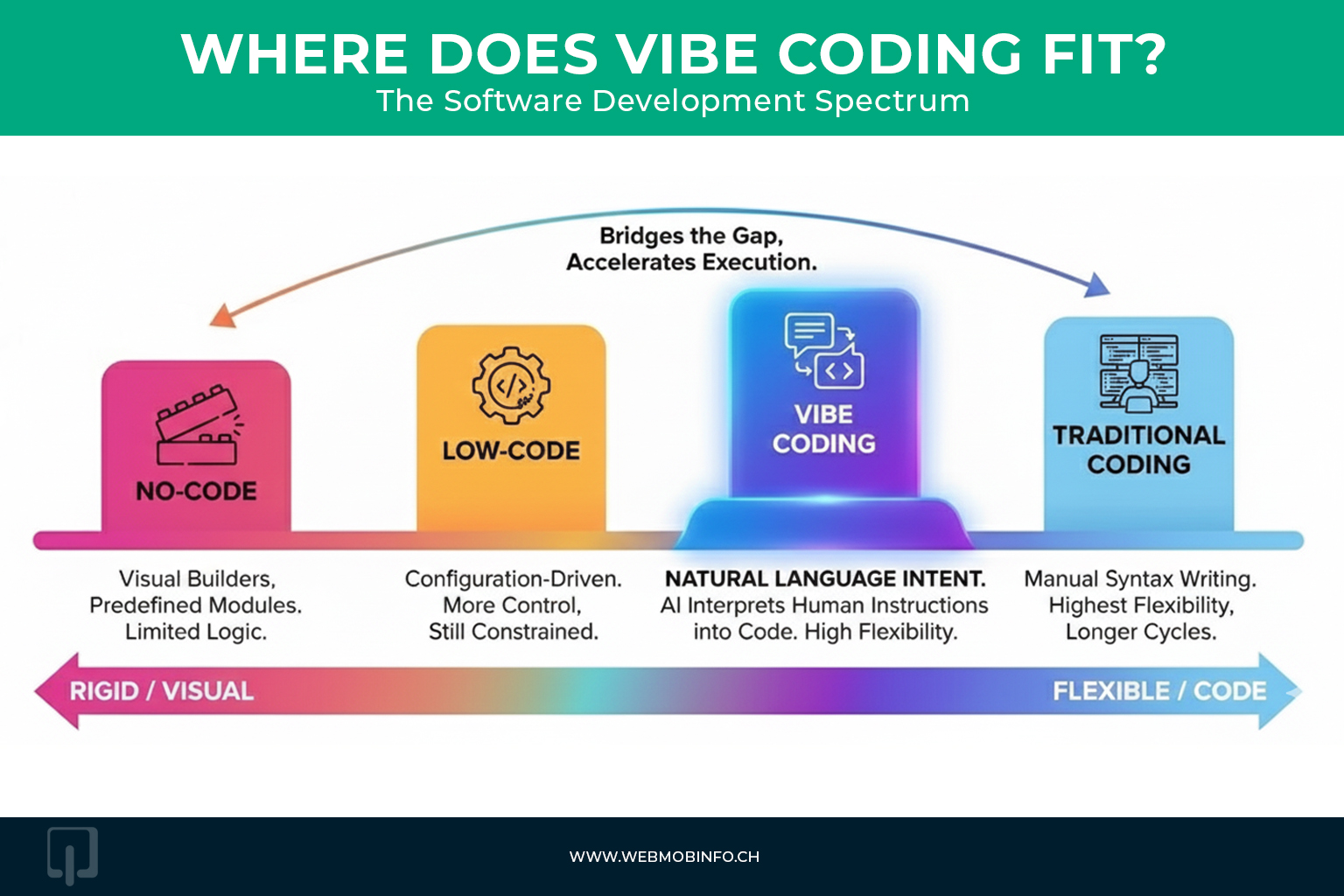 WHERE DOES VIBE CODING FIT?
The Software Development Spectrum

Bridges the Gap, Accelerates Execution.

NO-CODE

LOW-CODE

VIBE CODING

TRADITIONAL CODING

Visual Builders, Predefined Modules. Limited Logic.

Configuration-Driven. More Control, Still Constrained.

NATURAL LANGUAGE INTENT. AI Interprets Human Instructions into Code. High Flexibility.

Manual Syntax Writing. Highest Flexibility, Longer Cycles.

RIGID / VISUAL

FLEXIBLE / CODE

WWW.WEBMOBINFO.CH